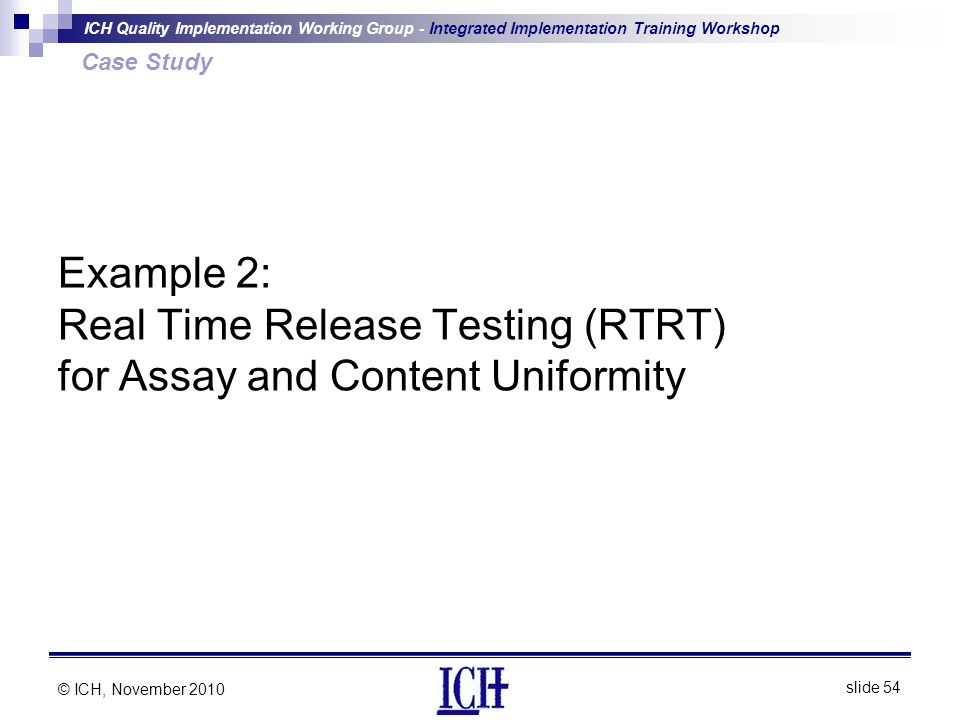 ICH Quality Implementation Working Group - Integrated Implementation Training Workshop
Case Study

Example 2:
Real Time Release Testing (RTRT)
for Assay and Content Uniformity

© ICH, November 2010

ICH

slide 54